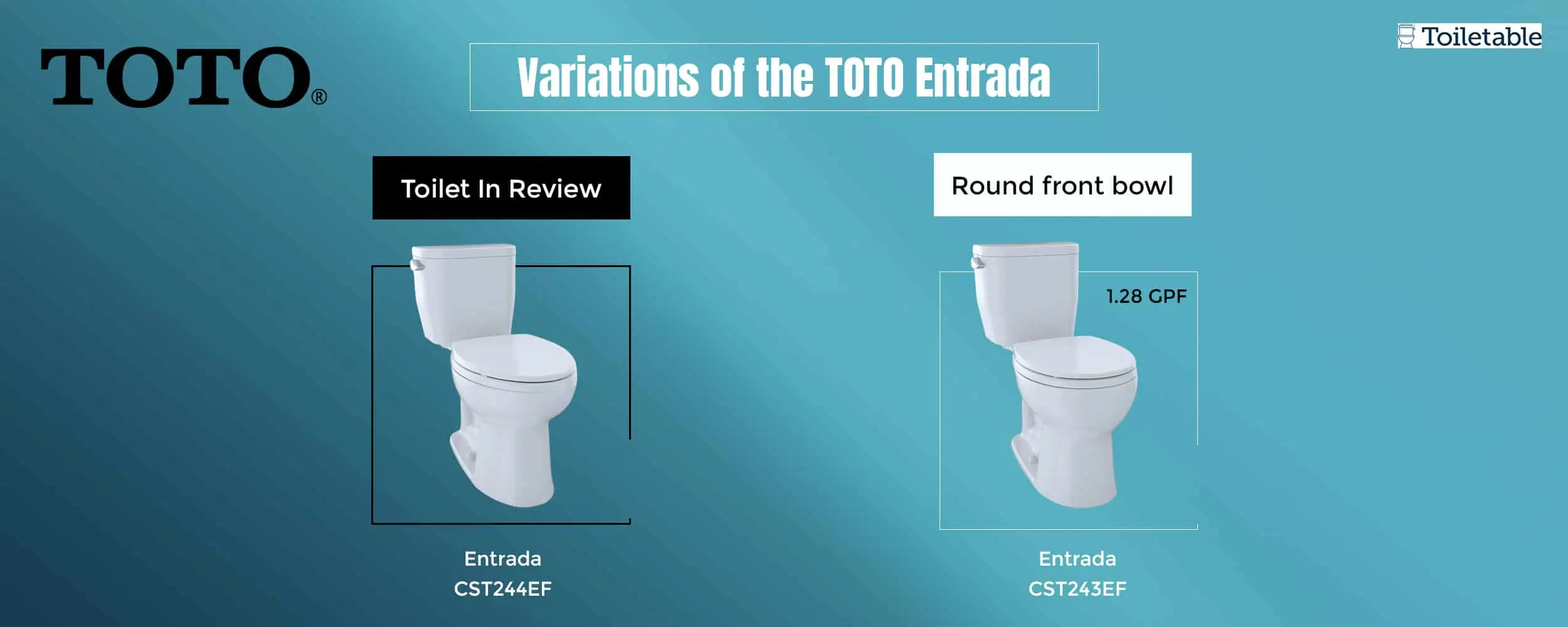 TOTO®

Variations of the TOTO Entrada

Toiletable

Toilet In Review

Entrada
CST244EF

Round front bowl

1.28 GPF

Entrada
CST243EF